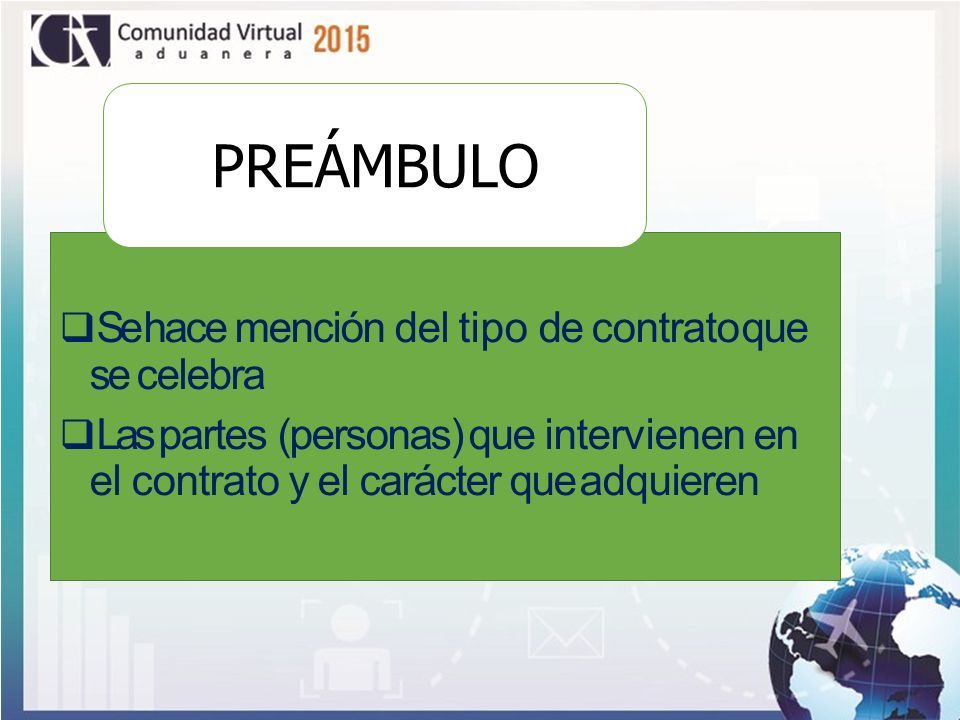 Comunidad Virtual aduanera 2015

PREÁMBULO

❑ Se hace mención del tipo de contrato que se celebra

❑ Las partes (personas) que intervienen en el contrato y el carácter que adquieren